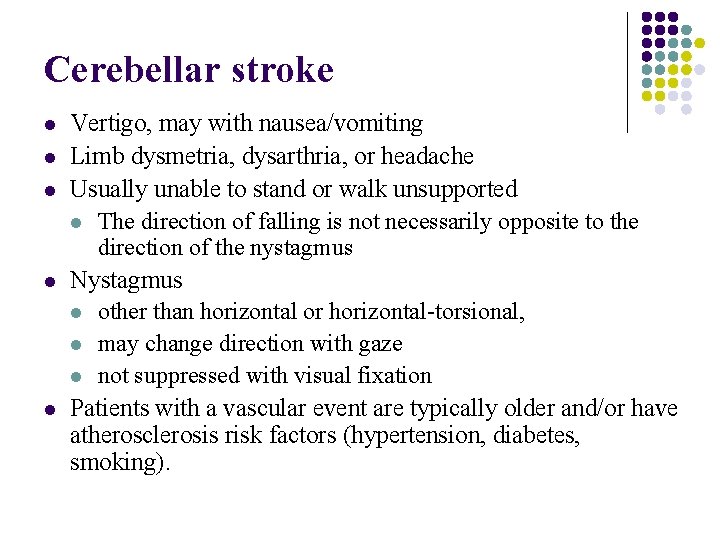 Cerebellar stroke

- Vertigo, may with nausea/vomiting
- Limb dysmetria, dysarthria, or headache
- Usually unable to stand or walk unsupported
  - The direction of falling is not necessarily opposite to the direction of the nystagmus
- Nystagmus
  - other than horizontal or horizontal-torsional,
  - may change direction with gaze
  - not suppressed with visual fixation
- Patients with a vascular event are typically older and/or have atherosclerosis risk factors (hypertension, diabetes, smoking).